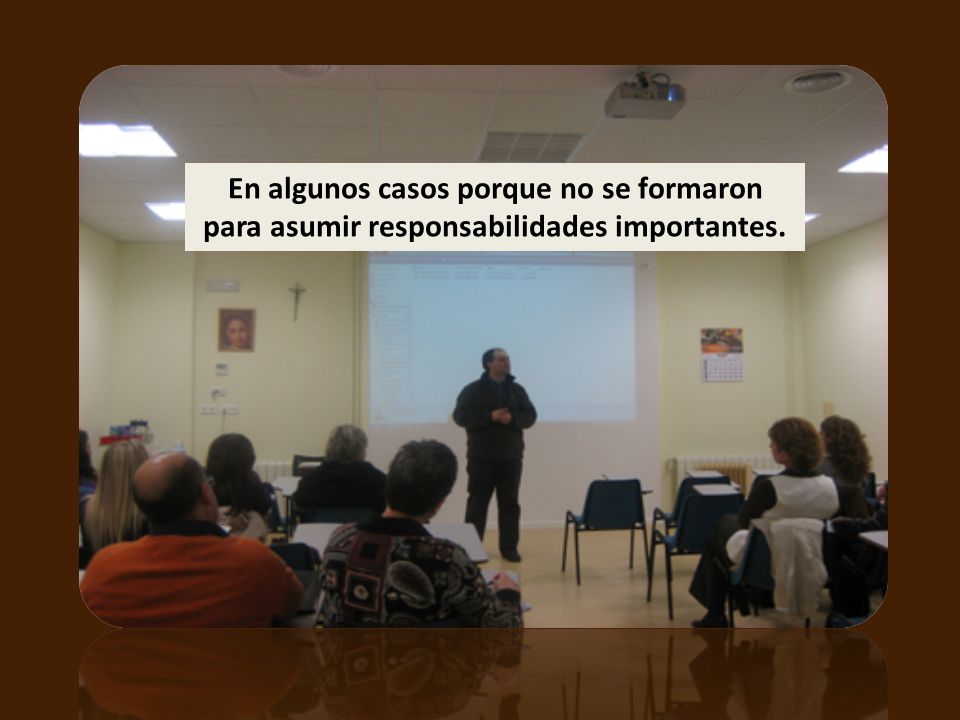 En algunos casos porque no se formaron para asumir responsabilidades importantes.